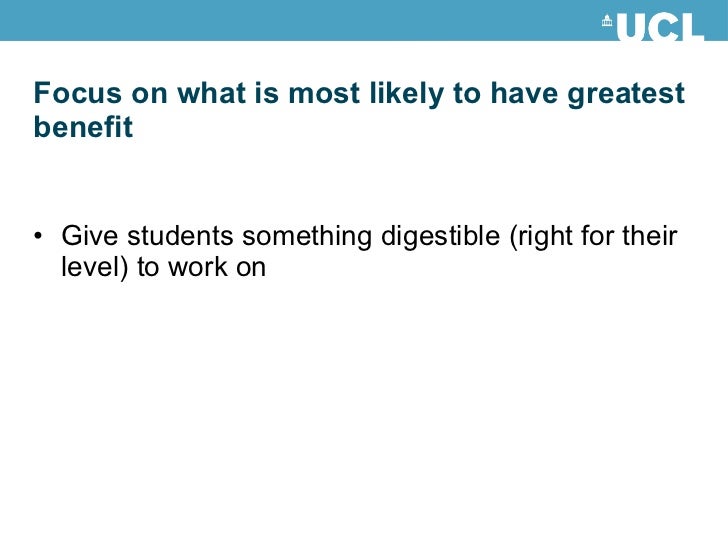 UCL

Focus on what is most likely to have greatest benefit

• Give students something digestible (right for their level) to work on